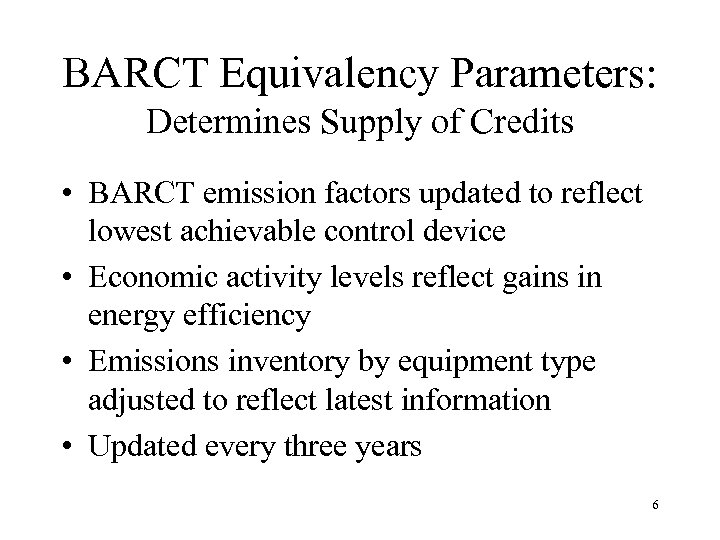 BARCT Equivalency Parameters:
Determines Supply of Credits

• BARCT emission factors updated to reflect lowest achievable control device
• Economic activity levels reflect gains in energy efficiency
• Emissions inventory by equipment type adjusted to reflect latest information
• Updated every three years

6